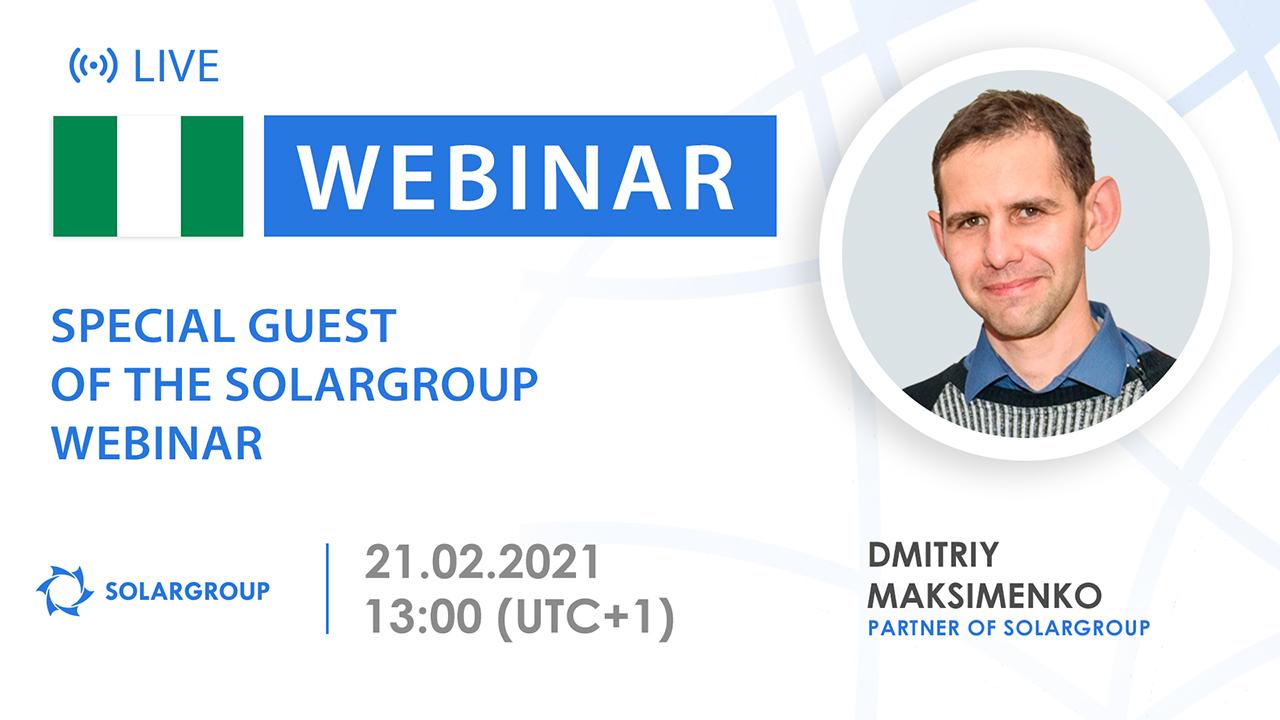 LIVE

WEBINAR

SPECIAL GUEST OF THE SOLARGROUP WEBINAR

SOLARGROUP

21.02.2021
13:00 (UTC+1)

DMITRIY MAKSIMENKO
PARTNER OF SOLARGROUP